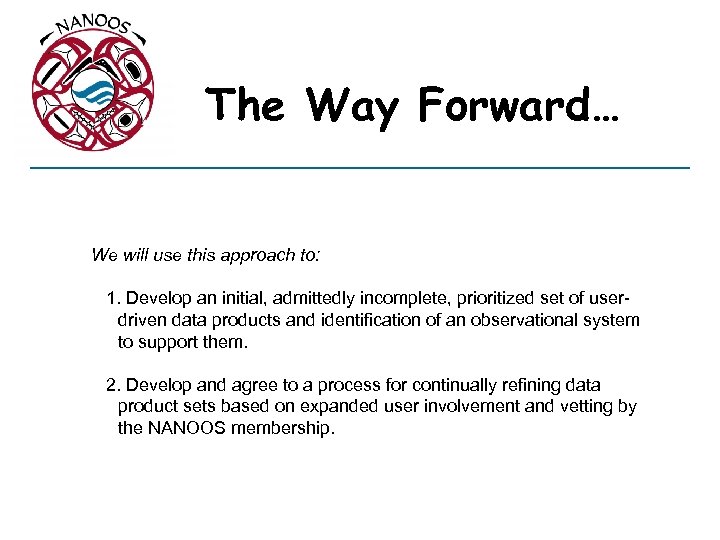 NANOOS

The Way Forward…

We will use this approach to:

1. Develop an initial, admittedly incomplete, prioritized set of user-driven data products and identification of an observational system to support them.

2. Develop and agree to a process for continually refining data product sets based on expanded user involvement and vetting by the NANOOS membership.